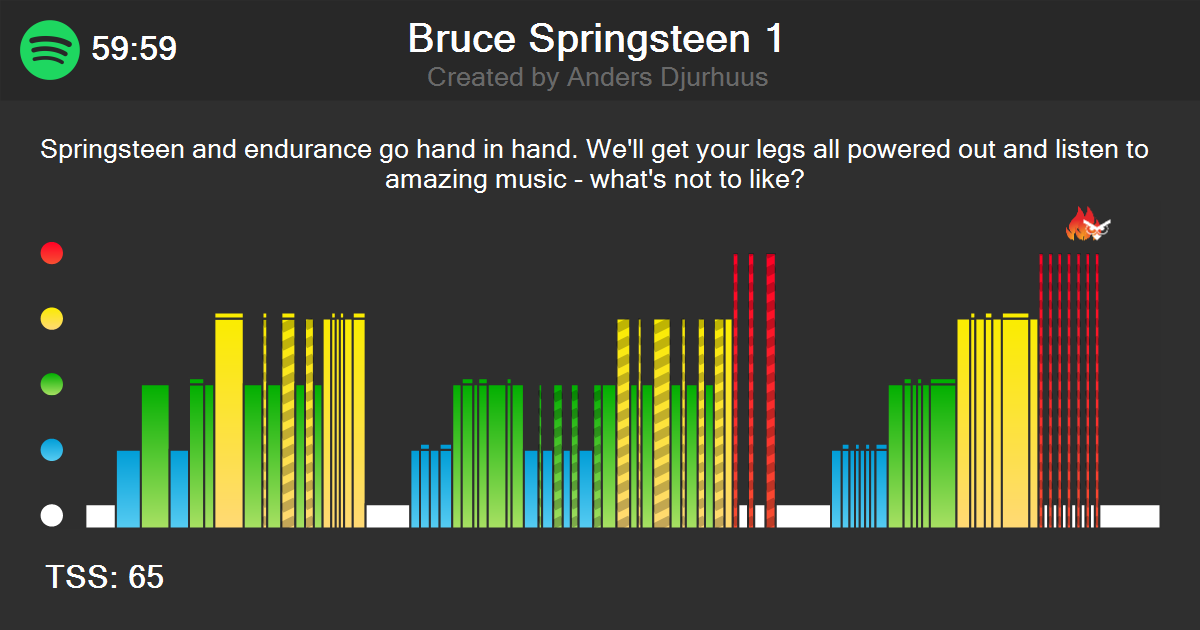 59:59

Bruce Springsteen 1
Created by Anders Djurhuus

Springsteen and endurance go hand in hand. We'll get your legs all powered out and listen to amazing music - what's not to like?

TSS: 65